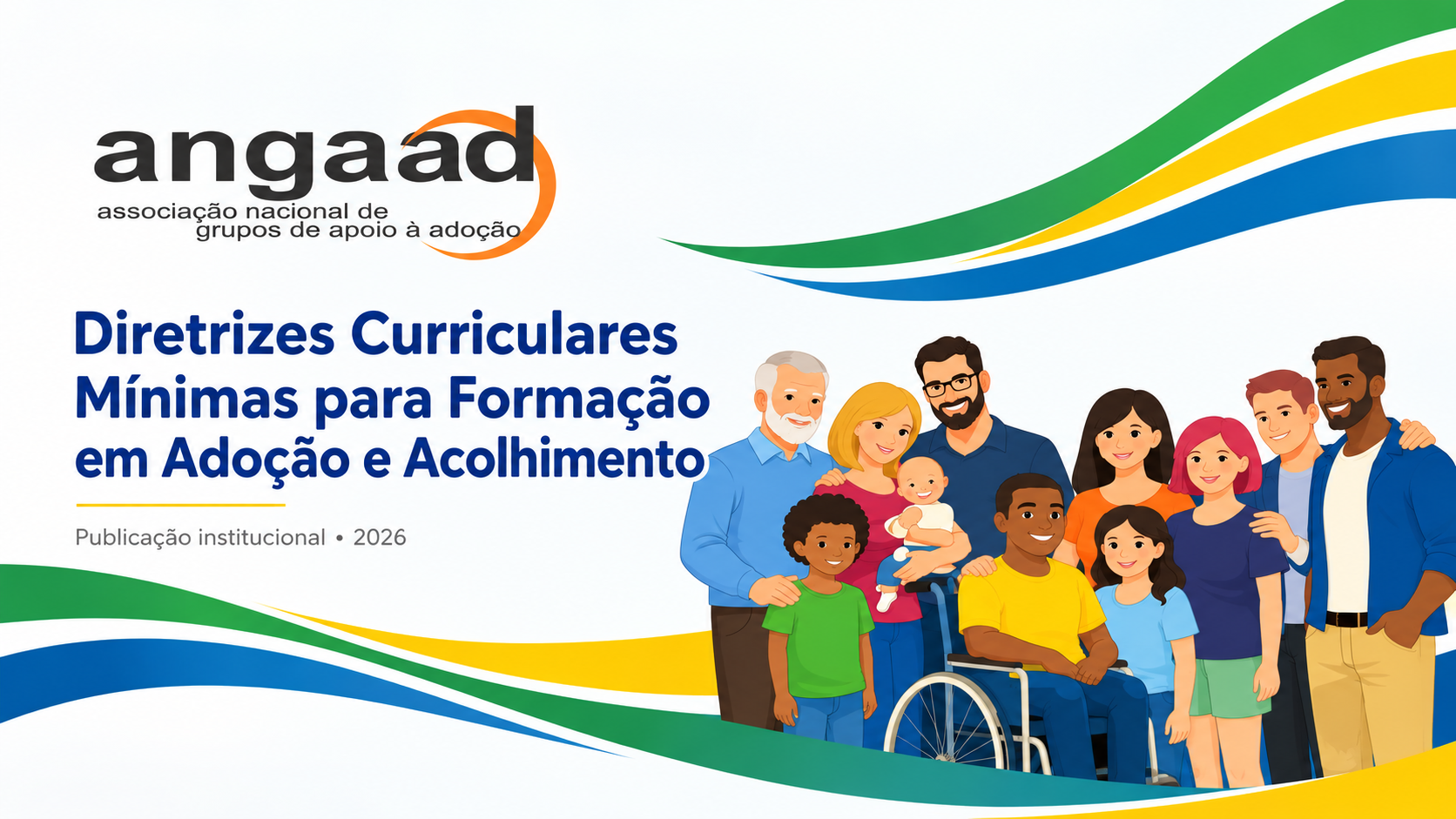 angaad
associação nacional de grupos de apoio à adoção

Diretrizes Curriculares Mínimas para Formação em Adoção e Acolhimento

Publicação institucional • 2026